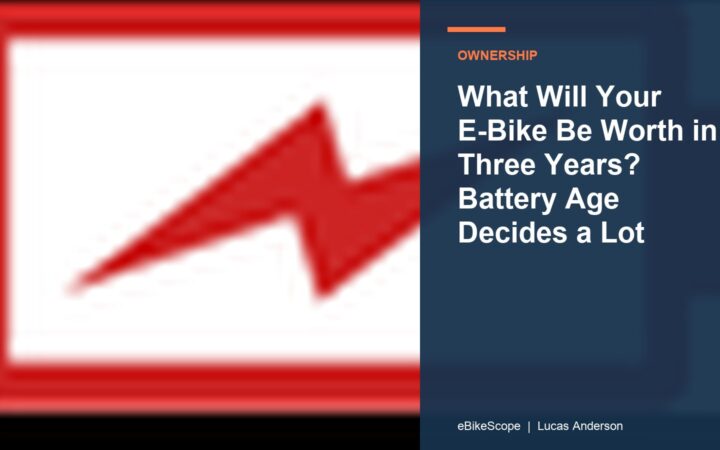 OWNERSHIP

What Will Your E-Bike Be Worth in Three Years? Battery Age Decides a Lot

eBikeScope | Lucas Anderson